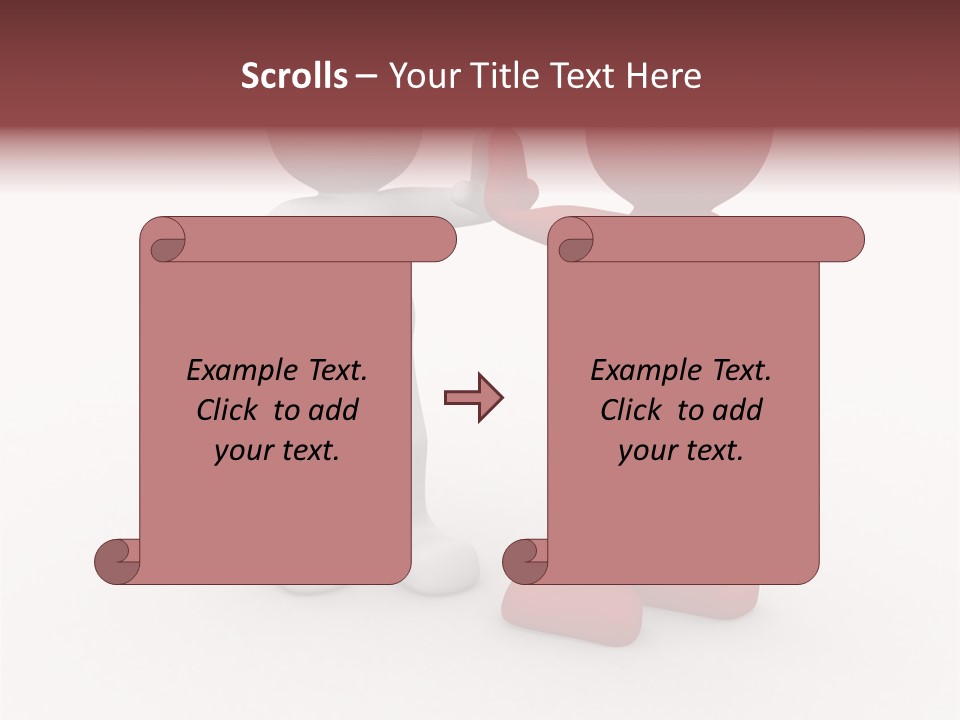 Scrolls – Your Title Text Here

Example Text. Click to add your text.

Example Text. Click to add your text.